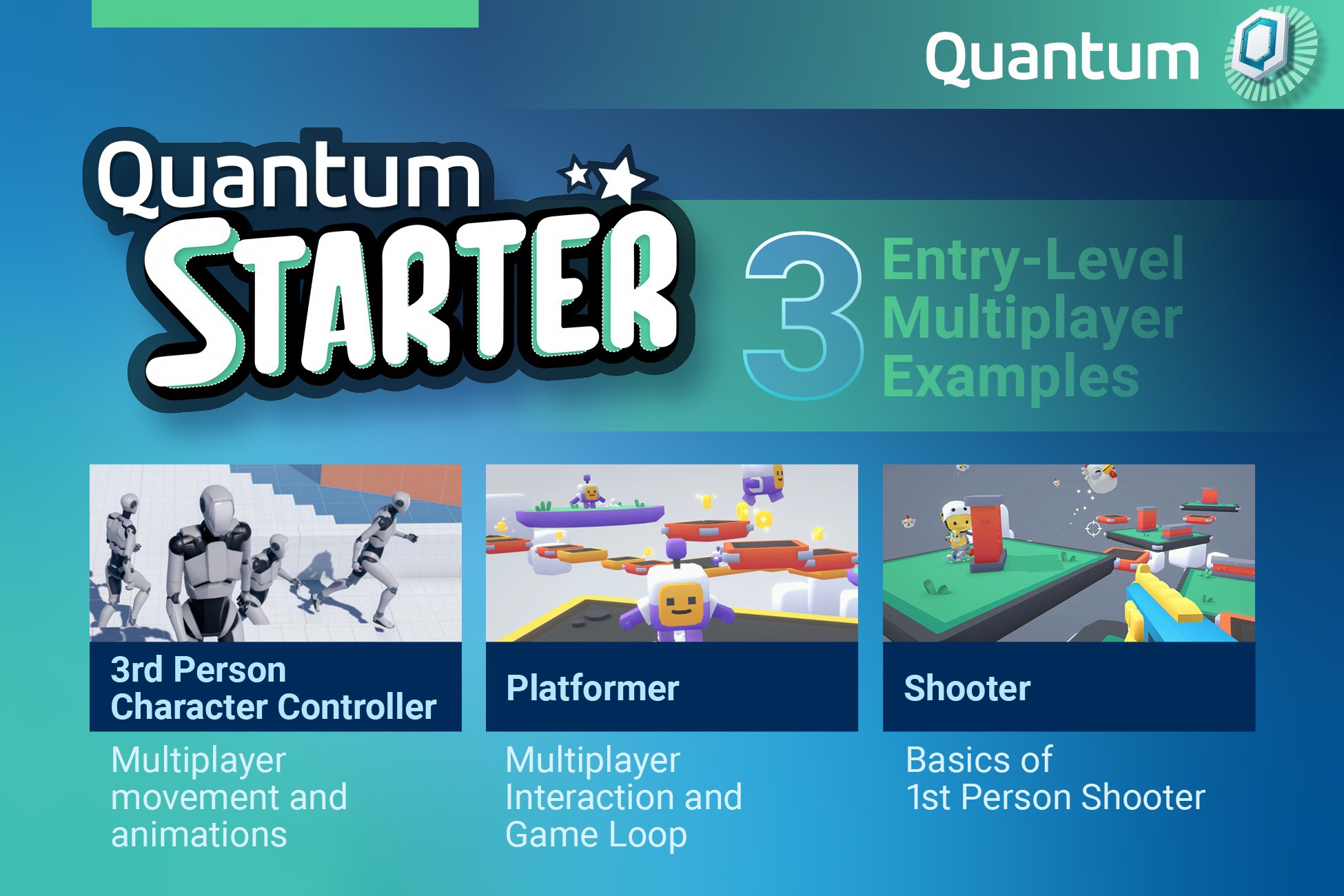 Quantum

Quantum STARTER

3 Entry-Level Multiplayer Examples

3rd Person Character Controller

Multiplayer movement and animations

Platformer

Multiplayer Interaction and Game Loop

Shooter

Basics of 1st Person Shooter